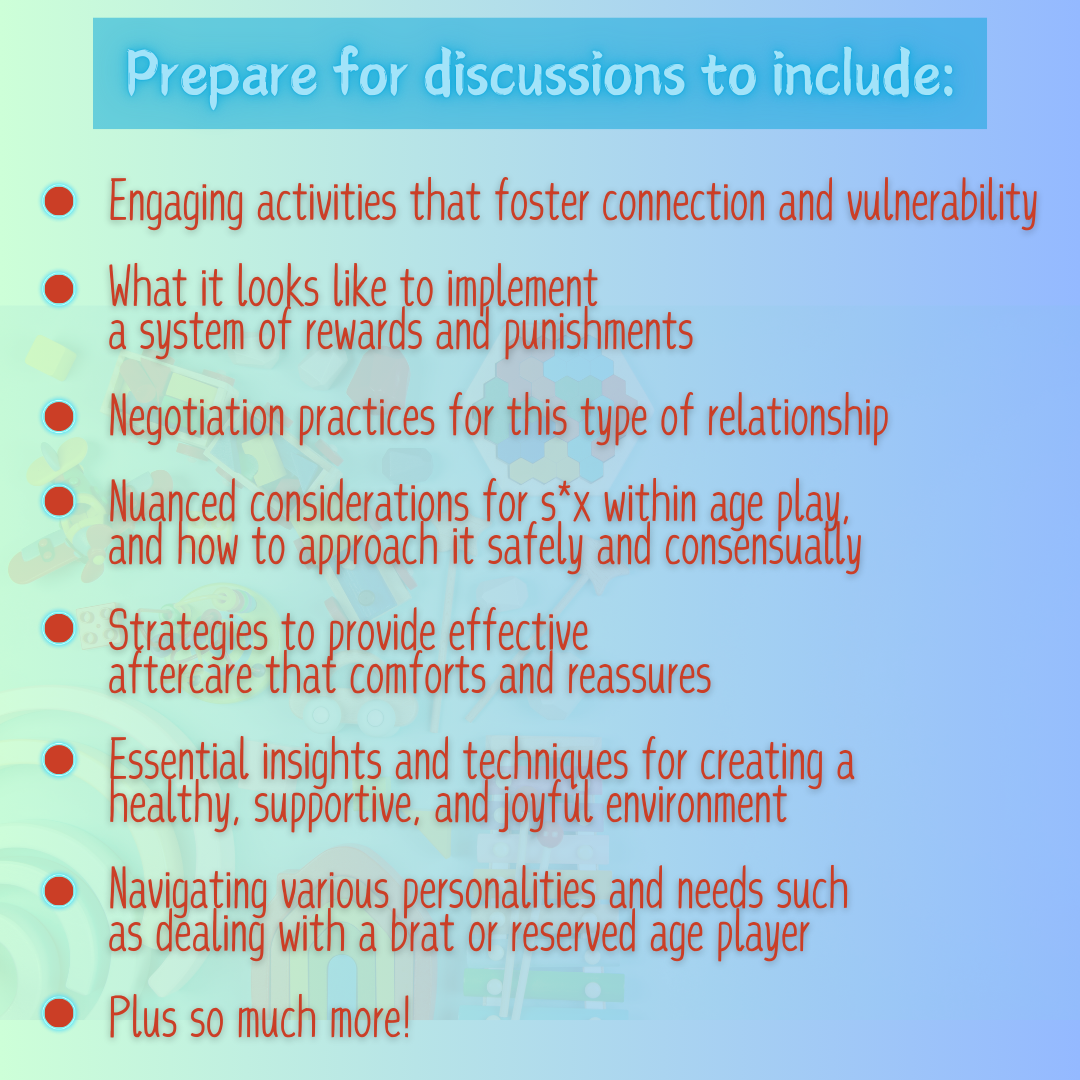 Prepare for discussions to include:

- Engaging activities that foster connection and vulnerability
- What it looks like to implement a system of rewards and punishments
- Negotiation practices for this type of relationship
- Nuanced considerations for s*x within age play, and how to approach it safely and consensually
- Strategies to provide effective aftercare that comforts and reassures
- Essential insights and techniques for creating a healthy, supportive, and joyful environment
- Navigating various personalities and needs such as dealing with a brat or reserved age player
- Plus so much more!